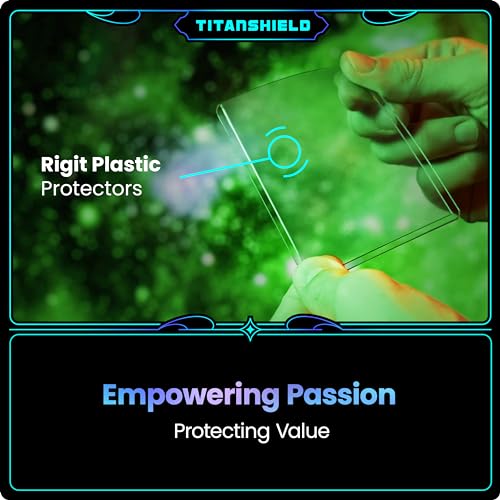 TITANSHIELD

Rigit Plastic
Protectors

Empowering Passion
Protecting Value